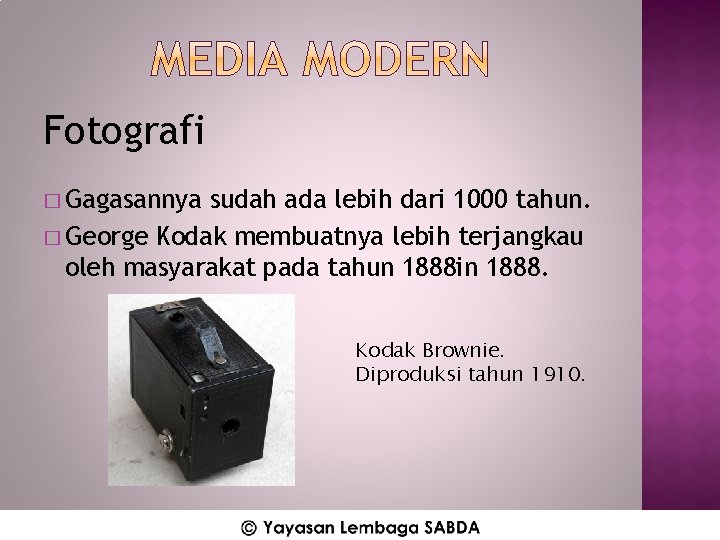 MEDIA MODERN

Fotografi

□ Gagasannya sudah ada lebih dari 1000 tahun.

□ George Kodak membuatnya lebih terjangkau oleh masyarakat pada tahun 1888in 1888.

Kodak Brownie.
Diproduksi tahun 1910.

© Yayasan Lembaga SABDA